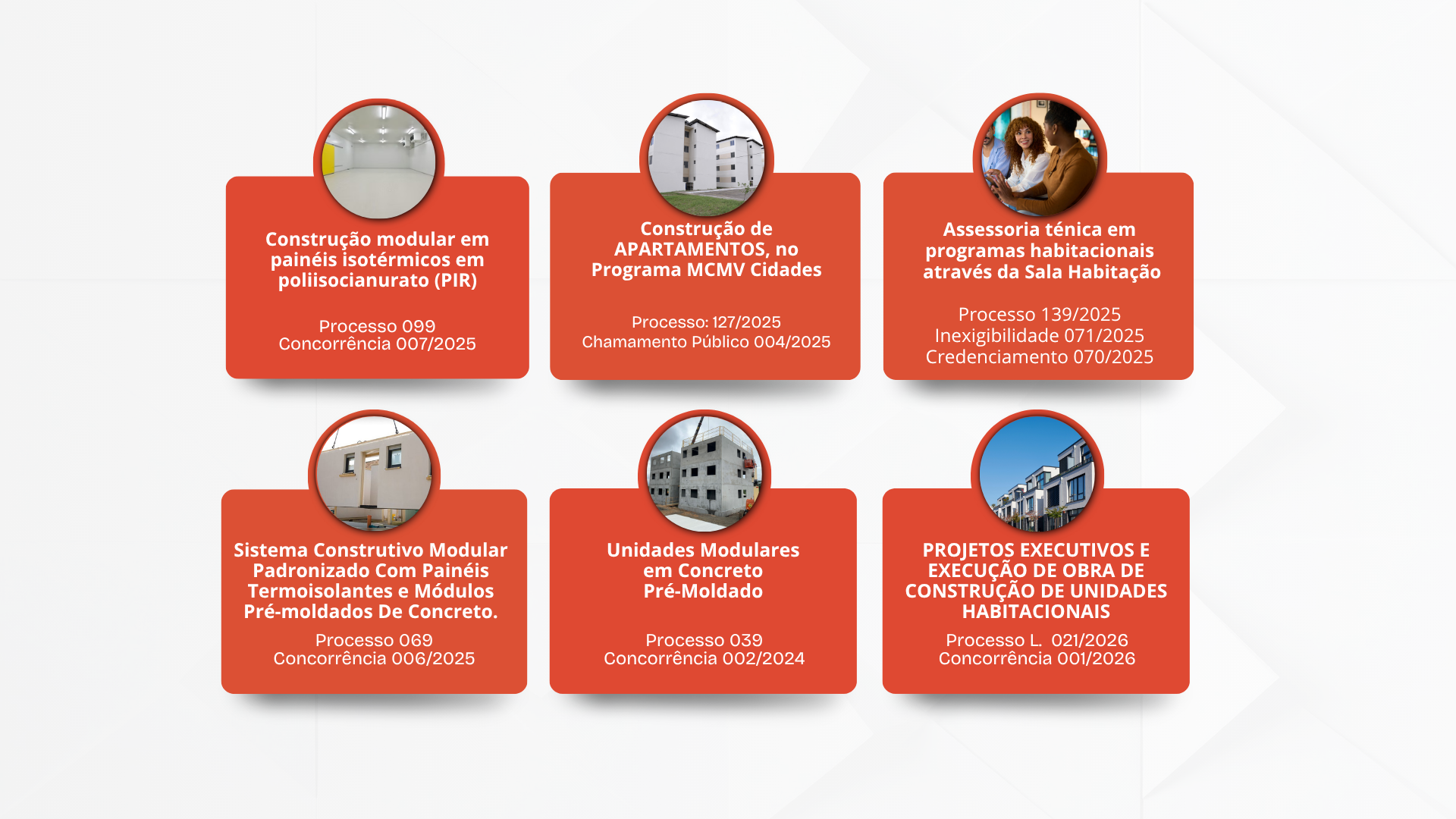 Construção modular em painéis isotérmicos em poliisocianurato (PIR)

Processo 099
Concorrência 007/2025

Construção de APARTAMENTOS, no Programa MCMV Cidades

Processo: 127/2025
Chamamento Público 004/2025

Assessoria ténica em programas habitacionais através da Sala Habitação

Processo 139/2025
Inexigibilidade 071/2025
Credenciamento 070/2025

Sistema Construtivo Modular Padronizado Com Painéis Termoisolantes e Módulos Pré-moldados De Concreto.

Processo 069
Concorrência 006/2025

Unidades Modulares em Concreto Pré-Moldado

Processo 039
Concorrência 002/2024

PROJETOS EXECUTIVOS E EXECUÇÃO DE OBRA DE CONSTRUÇÃO DE UNIDADES HABITACIONAIS

Processo L. 021/2026
Concorrência 001/2026